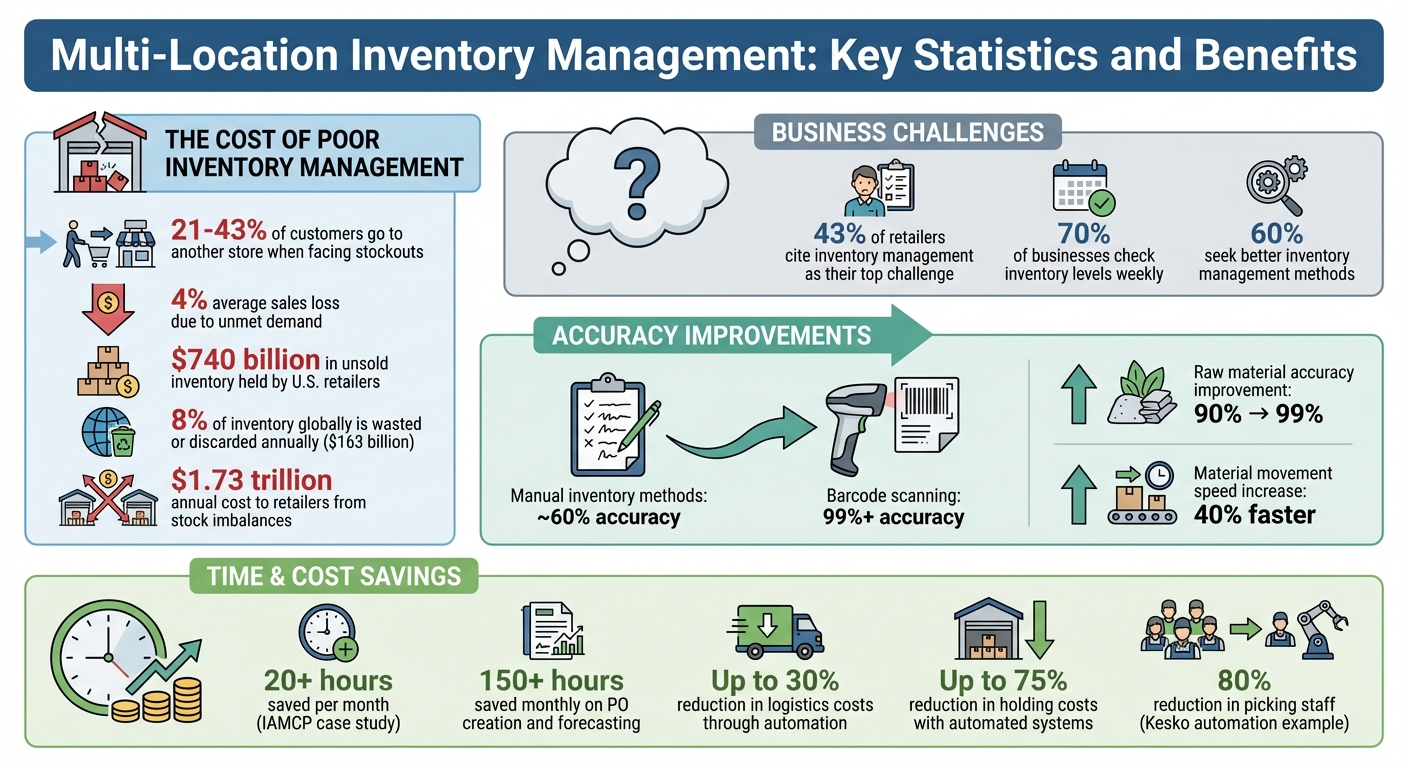 Multi-Location Inventory Management: Key Statistics and Benefits

THE COST OF POOR INVENTORY MANAGEMENT

21-43% of customers go to another store when facing stockouts

4% average sales loss due to unmet demand

$740 billion in unsold inventory held by U.S. retailers

8% of inventory globally is wasted or discarded annually ($163 billion)

$1.73 trillion annual cost to retailers from stock imbalances

BUSINESS CHALLENGES

?

43% of retailers cite inventory management as their top challenge

70% of businesses check inventory levels weekly

60% seek better inventory management methods

ACCURACY IMPROVEMENTS

Manual inventory methods: ~60% accuracy

Barcode scanning: 99%+ accuracy

Raw material accuracy improvement: 90% → 99%

Material movement speed increase: 40% faster

TIME & COST SAVINGS

20+ hours saved per month (IAMCP case study)

150+ hours saved monthly on PO creation and forecasting

Up to 30% reduction in logistics costs through automation

Up to 75% reduction in holding costs with automated systems

80% reduction in picking staff (Kesko automation example)